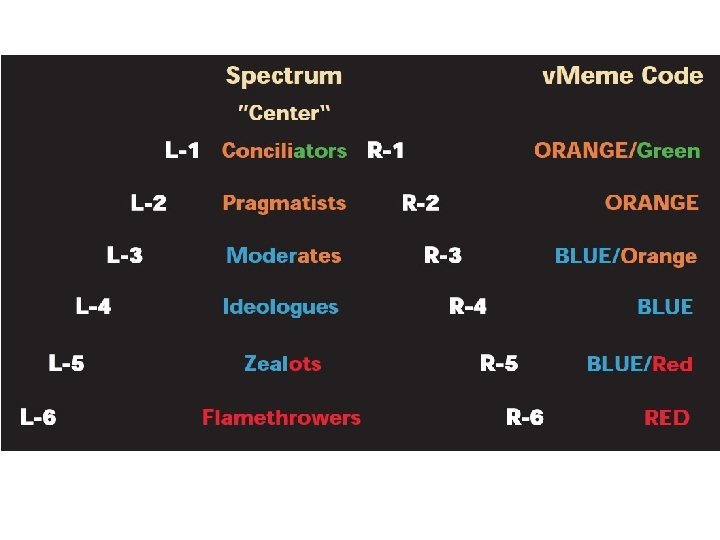 Spectrum

vMeme Code

"Center"

L-1 Conciliators R-1 ORANGE/Green

L-2 Pragmatists R-2 ORANGE

L-3 Moderates R-3 BLUE/Orange

L-4 Ideologues R-4 BLUE

L-5 Zealots R-5 BLUE/Red

L-6 Flamethrowers R-6 RED